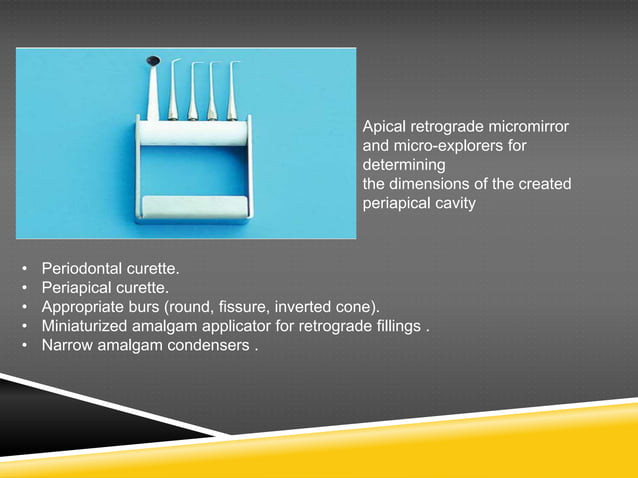 Apical retrograde micromirror and micro-explorers for determining
the dimensions of the created periapical cavity

• Periodontal curette.
• Periapical curette.
• Appropriate burs (round, fissure, inverted cone).
• Miniaturized amalgam applicator for retrograde fillings .
• Narrow amalgam condensers .